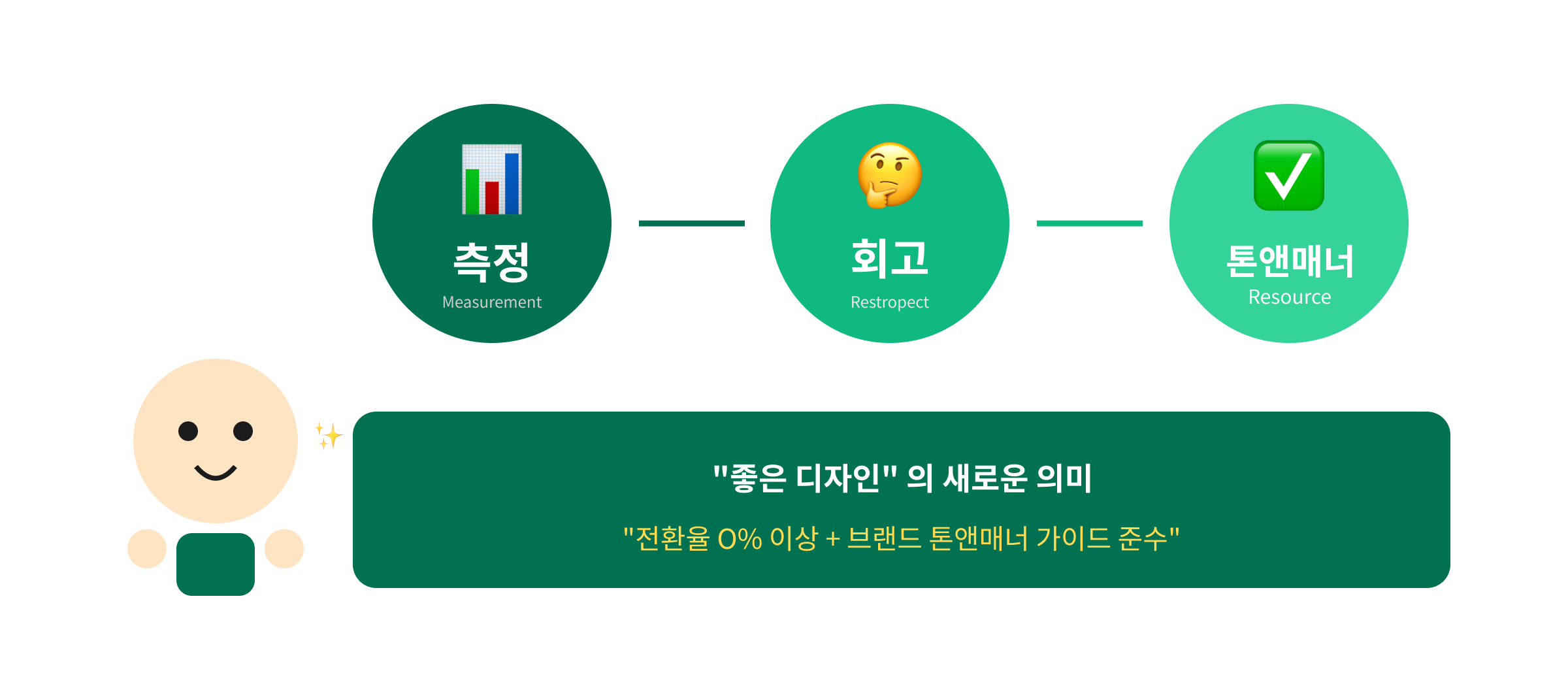 측정
Measurement

회고
Restropect

톤앤매너
Resource

"좋은 디자인" 의 새로운 의미

"전환율 O% 이상 + 브랜드 톤앤매너 가이드 준수"